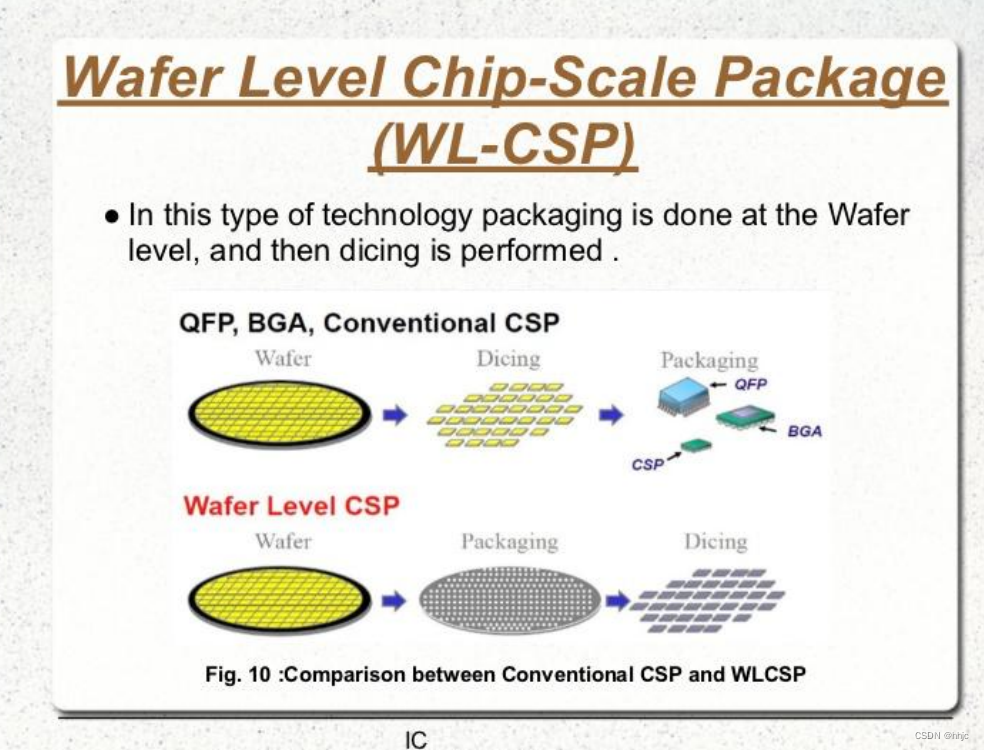 Wafer Level Chip-Scale Package (WL-CSP)

● In this type of technology packaging is done at the Wafer level, and then dicing is performed .

QFP, BGA, Conventional CSP

Wafer

Dicing

Packaging

QFP

BGA

CSP

Wafer Level CSP

Wafer

Packaging

Dicing

Fig. 10 :Comparison between Conventional CSP and WLCSP

IC

CSDN @hhjc